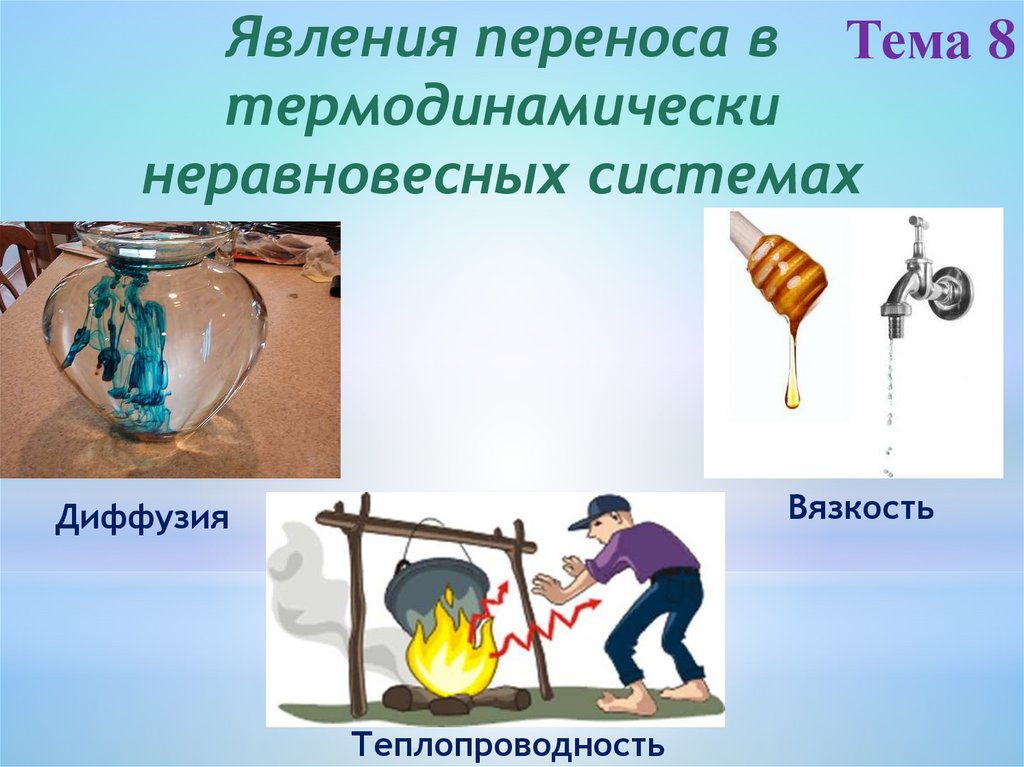 Явления переноса в термодинамически неравновесных системах

Тема 8

Диффузия

Вязкость

Теплопроводность